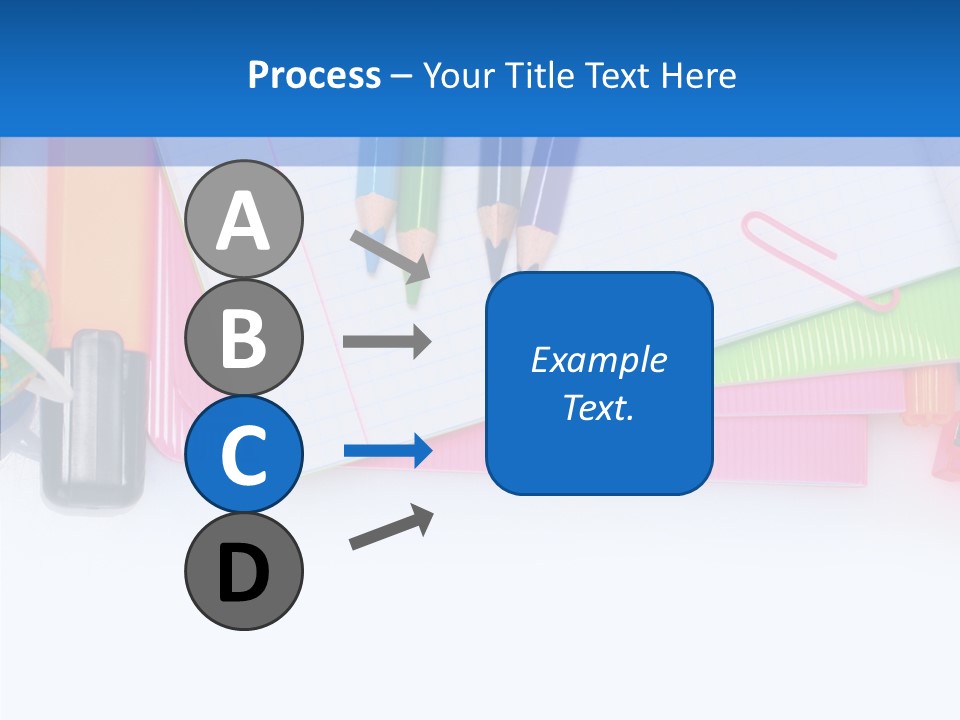 Process – Your Title Text Here

A

B

C

D

Example Text.